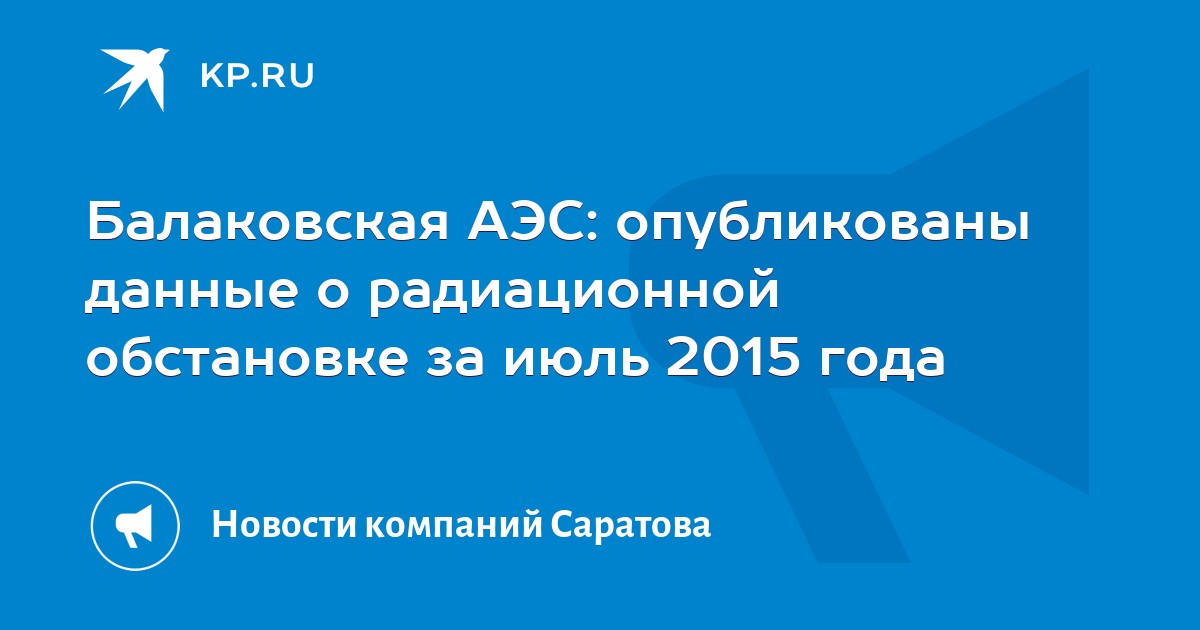 KP.RU

Балаковская АЭС: опубликованы данные о радиационной обстановке за июль 2015 года

Новости компаний Саратова